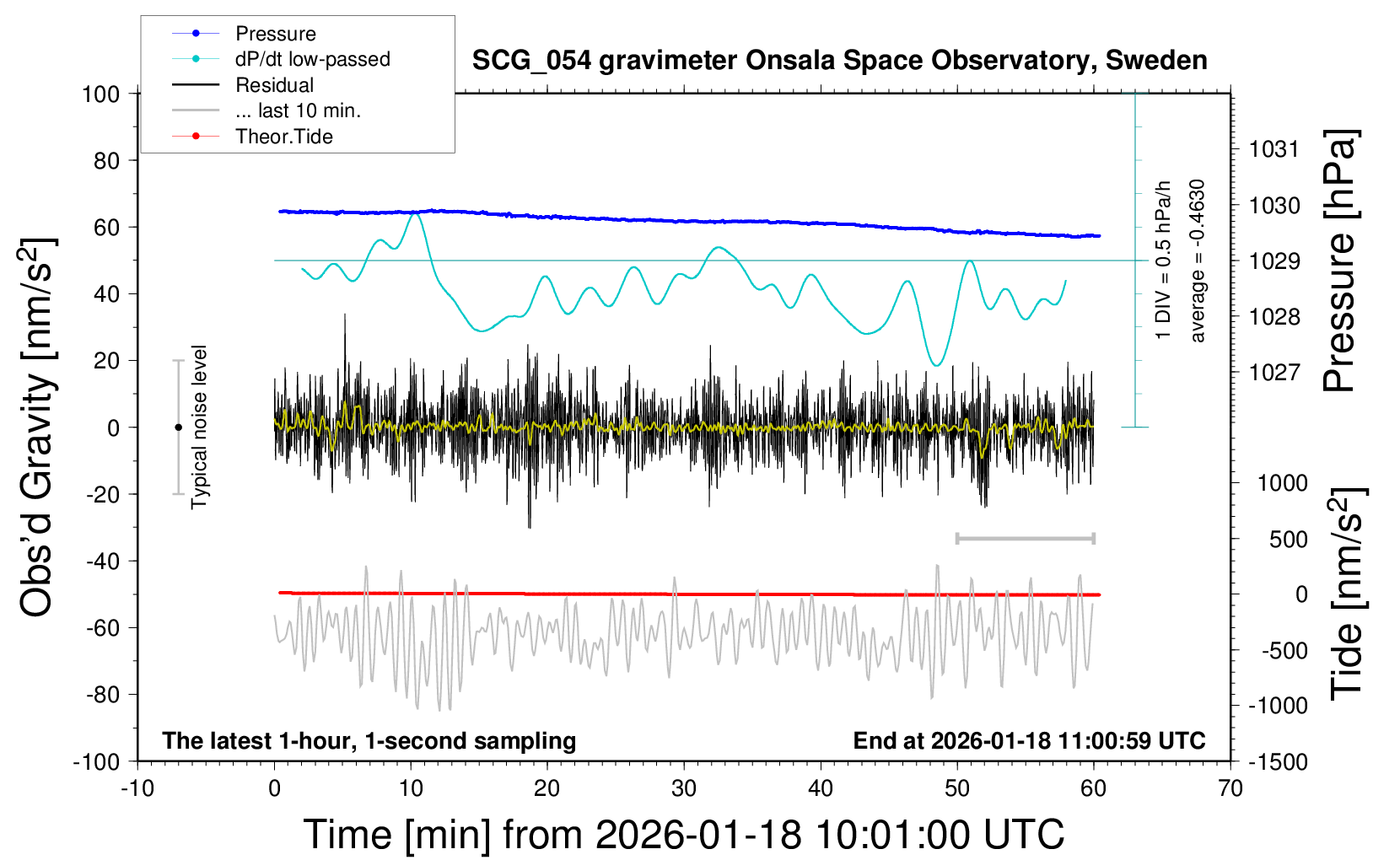 Pressure
dP/dt low-passed
Residual
... last 10 min.
Theor.Tide

SCG_054 gravimeter Onsala Space Observatory, Sweden

Obs'd Gravity [nm/s$^2$]

100
80
60
40
20
0
-20
-40
-60
-80
-100

Typical noise level

1 DIV = 0.5 hPa/h
average = -0.4630

1031
1030
1029
1028
1027

Pressure [hPa]

1000
500
0
-500
-1000
-1500

Tide [nm/s$^2$]

The latest 1-hour, 1-second sampling
End at 2026-01-18 11:00:59 UTC

-10
0
10
20
30
40
50
60
70

Time [min] from 2026-01-18 10:01:00 UTC